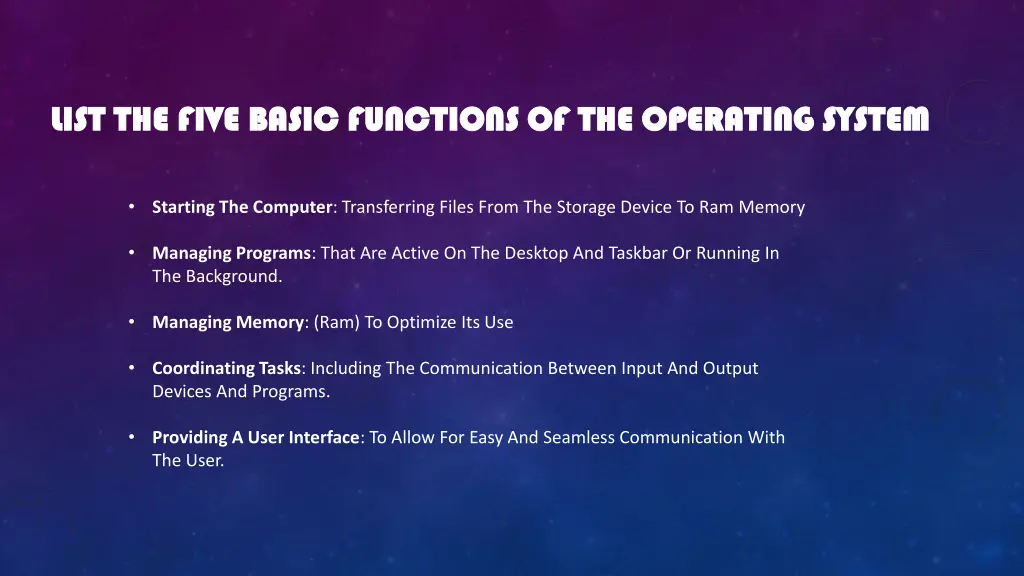 LIST THE FIVE BASIC FUNCTIONS OF THE OPERATING SYSTEM

• Starting The Computer: Transferring Files From The Storage Device To Ram Memory

• Managing Programs: That Are Active On The Desktop And Taskbar Or Running In The Background.

• Managing Memory: (Ram) To Optimize Its Use

• Coordinating Tasks: Including The Communication Between Input And Output Devices And Programs.

• Providing A User Interface: To Allow For Easy And Seamless Communication With The User.